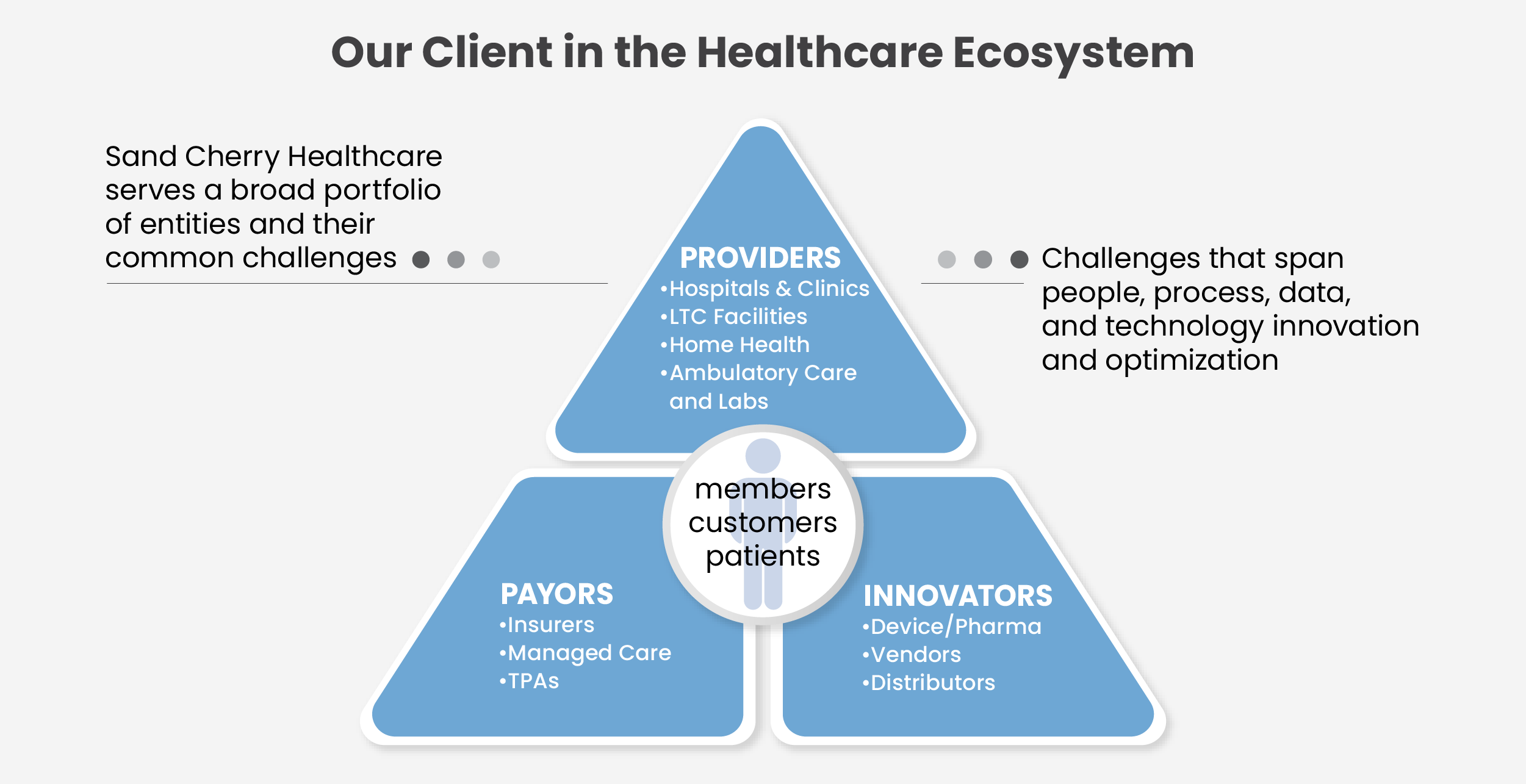 Our Client in the Healthcare Ecosystem

Sand Cherry Healthcare serves a broad portfolio of entities and their common challenges

PROVIDERS
•Hospitals & Clinics
•LTC Facilities
•Home Health
•Ambulatory Care and Labs

Challenges that span people, process, data, and technology innovation and optimization

members
customers
patients

PAYORS
•Insurers
•Managed Care
•TPAs

INNOVATORS
•Device/Pharma
•Vendors
•Distributors